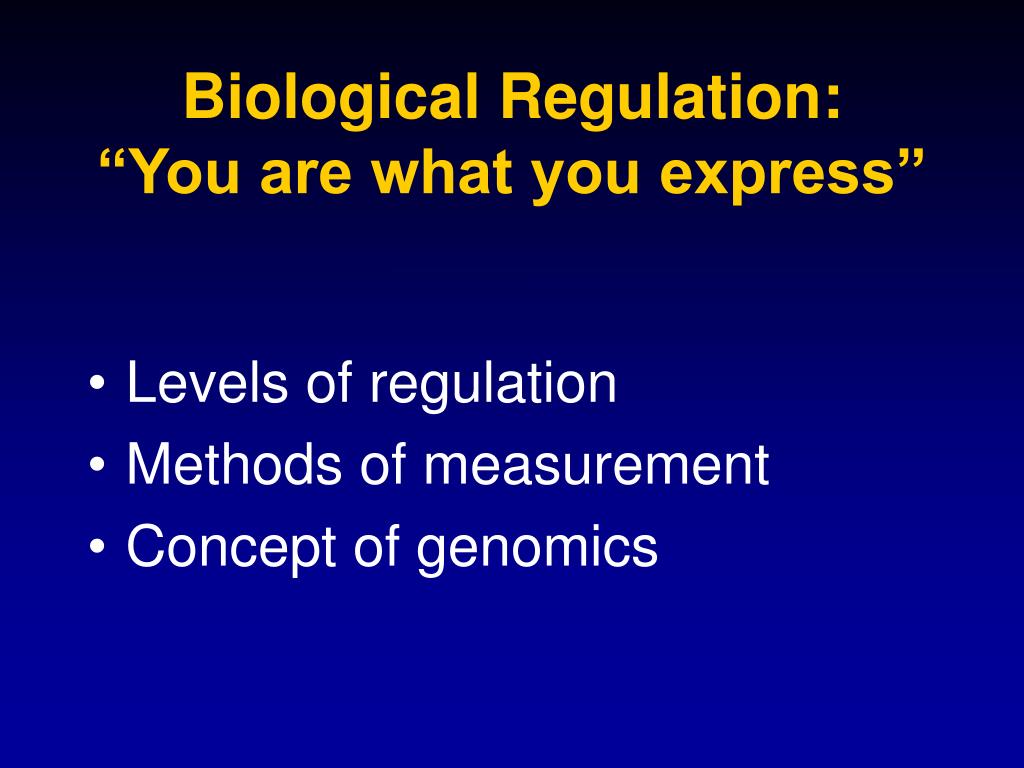 Biological Regulation:
“You are what you express”

• Levels of regulation
• Methods of measurement
• Concept of genomics